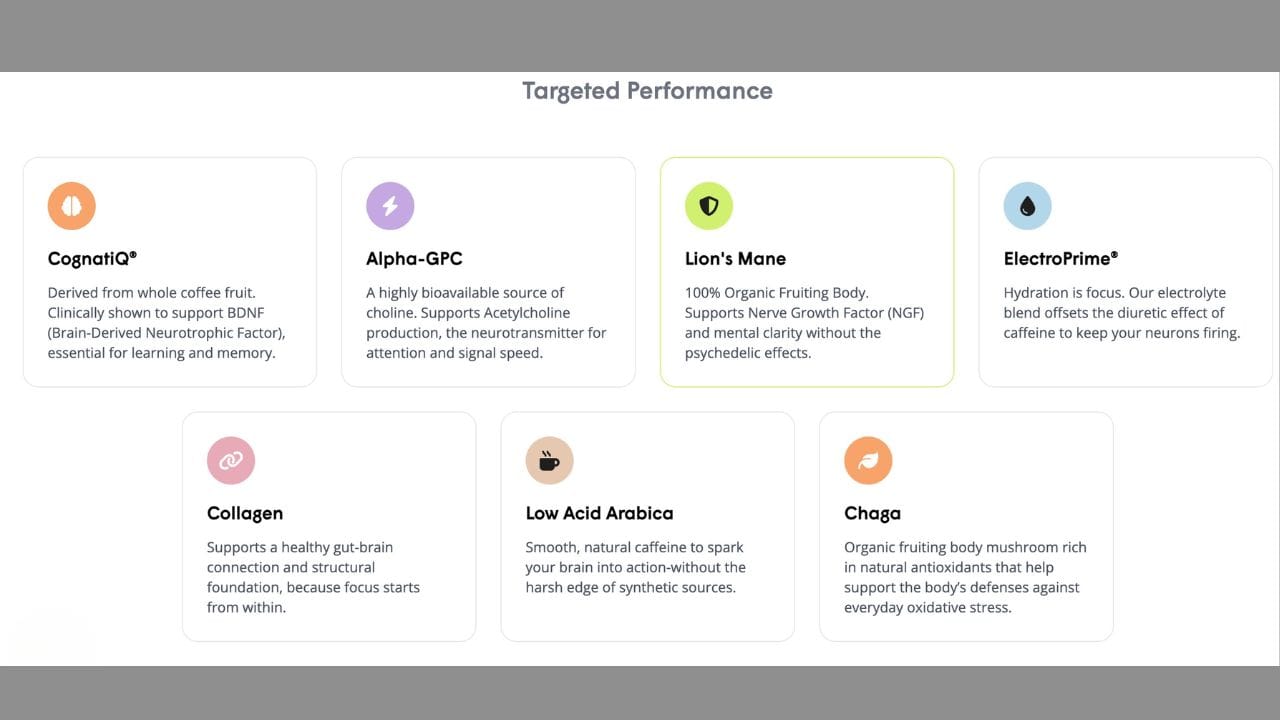 Targeted Performance

CognatiQ®

Derived from whole coffee fruit. Clinically shown to support BDNF (Brain-Derived Neurotrophic Factor), essential for learning and memory.

Alpha-GPC

A highly bioavailable source of choline. Supports Acetylcholine production, the neurotransmitter for attention and signal speed.

Lion's Mane

100% Organic Fruiting Body. Supports Nerve Growth Factor (NGF) and mental clarity without the psychedelic effects.

ElectroPrime®

Hydration is focus. Our electrolyte blend offsets the diuretic effect of caffeine to keep your neurons firing.

Collagen

Supports a healthy gut-brain connection and structural foundation, because focus starts from within.

Low Acid Arabica

Smooth, natural caffeine to spark your brain into action-without the harsh edge of synthetic sources.

Chaga

Organic fruiting body mushroom rich in natural antioxidants that help support the body's defenses against everyday oxidative stress.